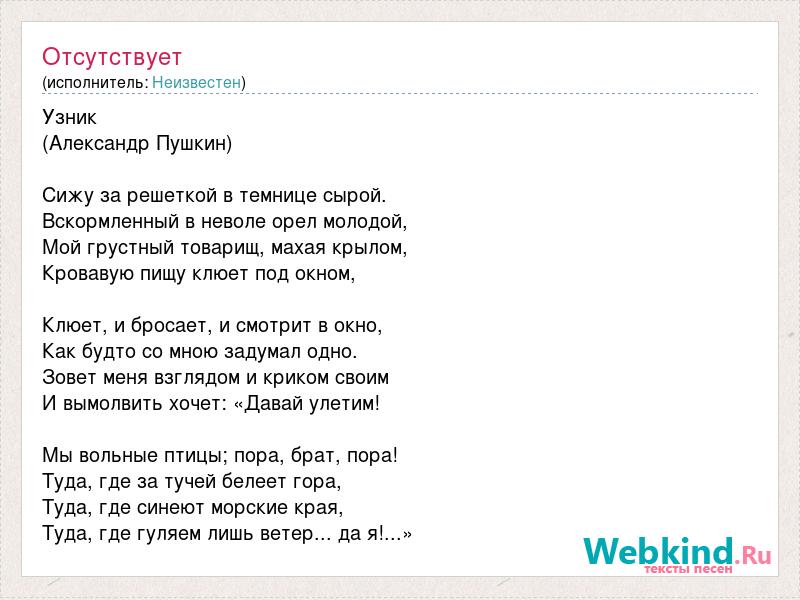 Отсутствует
(исполнитель: Неизвестен)

Узник
(Александр Пушкин)

Сижу за решеткой в темнице сырой.
Вскормленный в неволе орел молодой,
Мой грустный товарищ, махая крылом,
Кровавую пищу клюет под окном,

Клюет, и бросает, и смотрит в окно,
Как будто со мною задумал одно.
Зовет меня взглядом и криком своим
И вымолвить хочет: «Давай улетим!

Мы вольные птицы; пора, брат, пора!
Туда, где за тучей белеет гора,
Туда, где синеют морские края,
Туда, где гуляем лишь ветер... да я!...»

Webkind.Ru
тексты песен